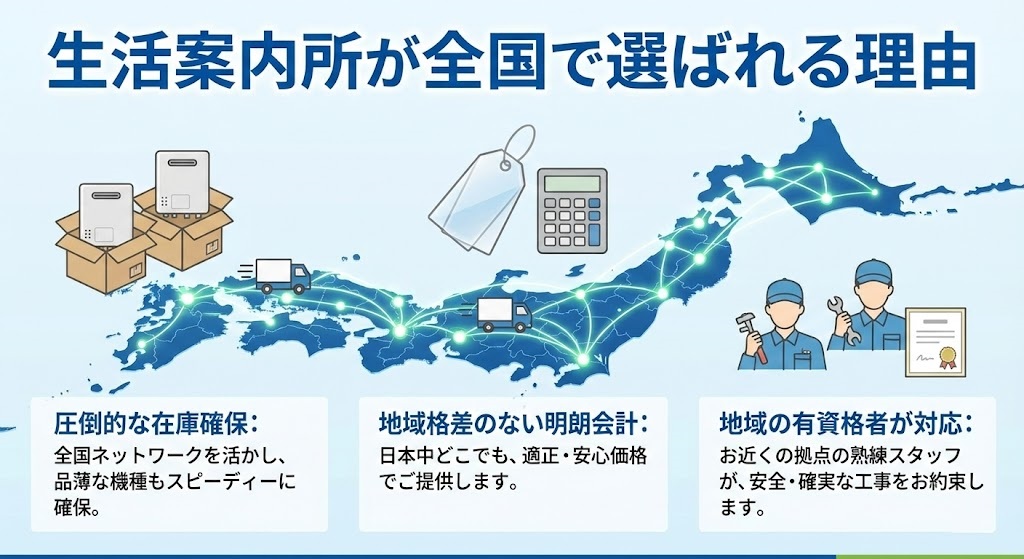 生活案内所が全国で選ばれる理由

圧倒的な在庫確保:
全国ネットワークを活かし、品薄な機種もスピーディーに確保。

地域格差のない明朗会計:
日本中どこでも、適正・安心価格でご提供します。

地域の有資格者が対応:
お近くの拠点の熟練スタッフが、安全・確実な工事をお約束します。